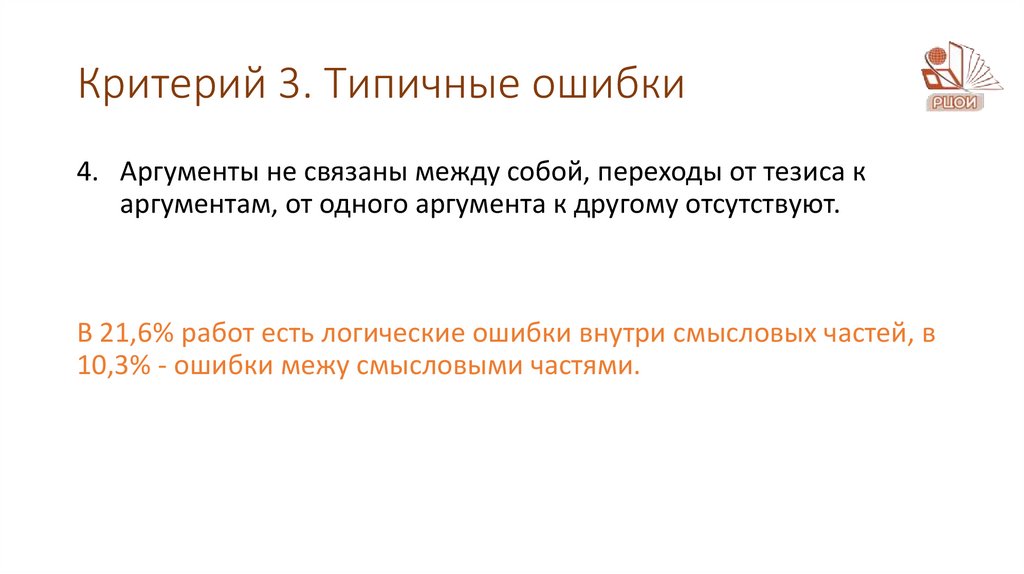 Критерий 3. Типичные ошибки

РЦОИ

4. Аргументы не связаны между собой, переходы от тезиса к аргументам, от одного аргумента к другому отсутствуют.

В 21,6% работ есть логические ошибки внутри смысловых частей, в 10,3% - ошибки межу смысловыми частями.